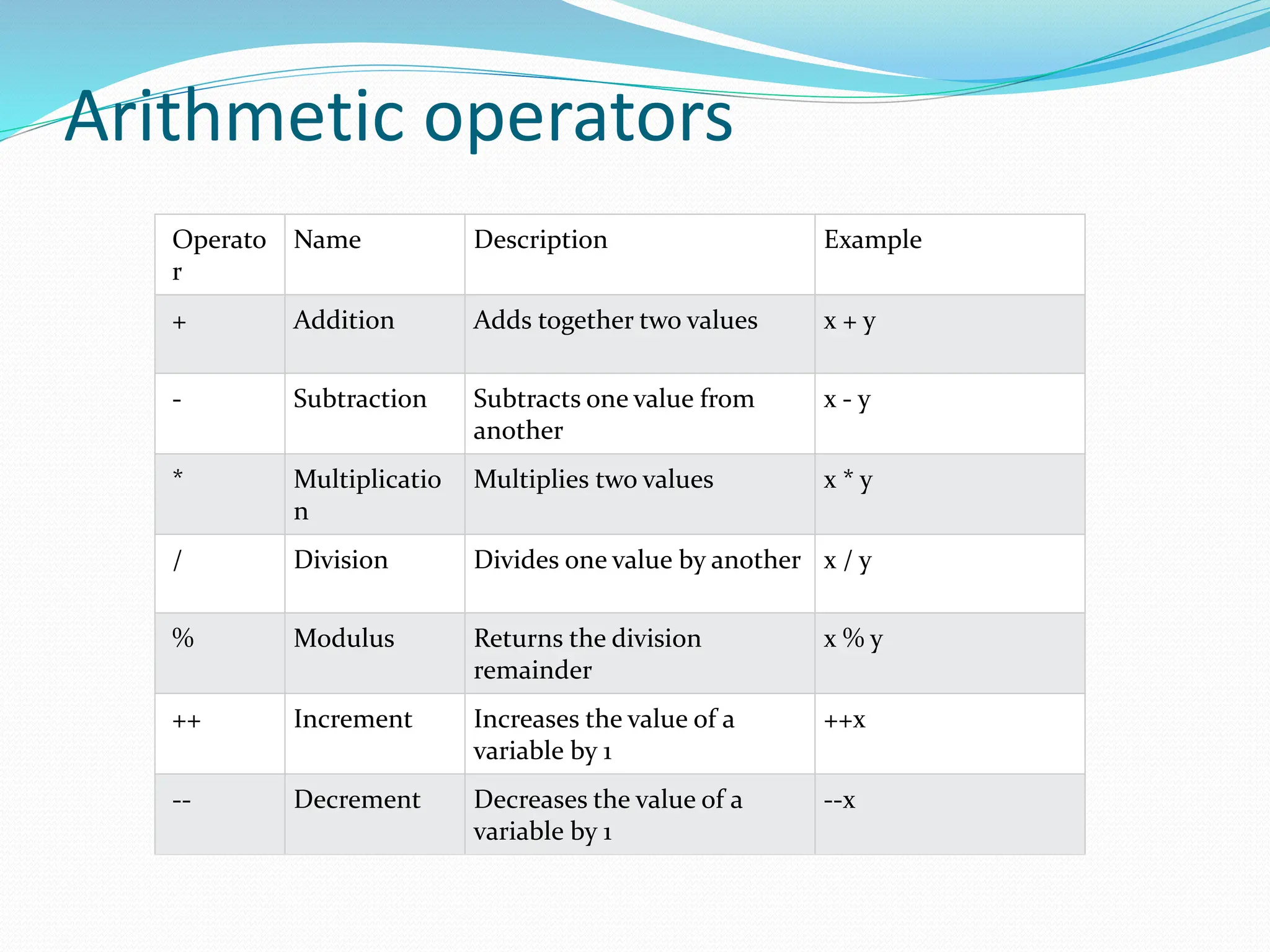 Arithmetic operators

| Operator | Name | Description | Example |
|---|---|---|---|
| + | Addition | Adds together two values | x + y |
| - | Subtraction | Subtracts one value from another | x - y |
| * | Multiplication | Multiplies two values | x * y |
| / | Division | Divides one value by another | x / y |
| % | Modulus | Returns the division remainder | x % y |
| ++ | Increment | Increases the value of a variable by 1 | ++x |
| -- | Decrement | Decreases the value of a variable by 1 | --x |